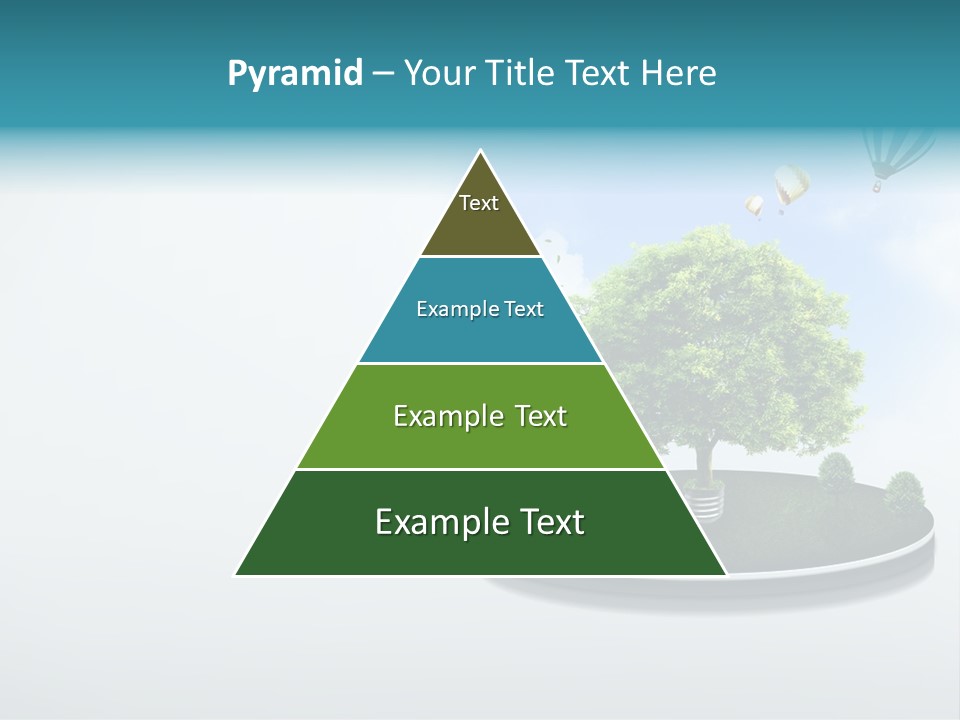 Pyramid – Your Title Text Here

Text

Example Text

Example Text

Example Text